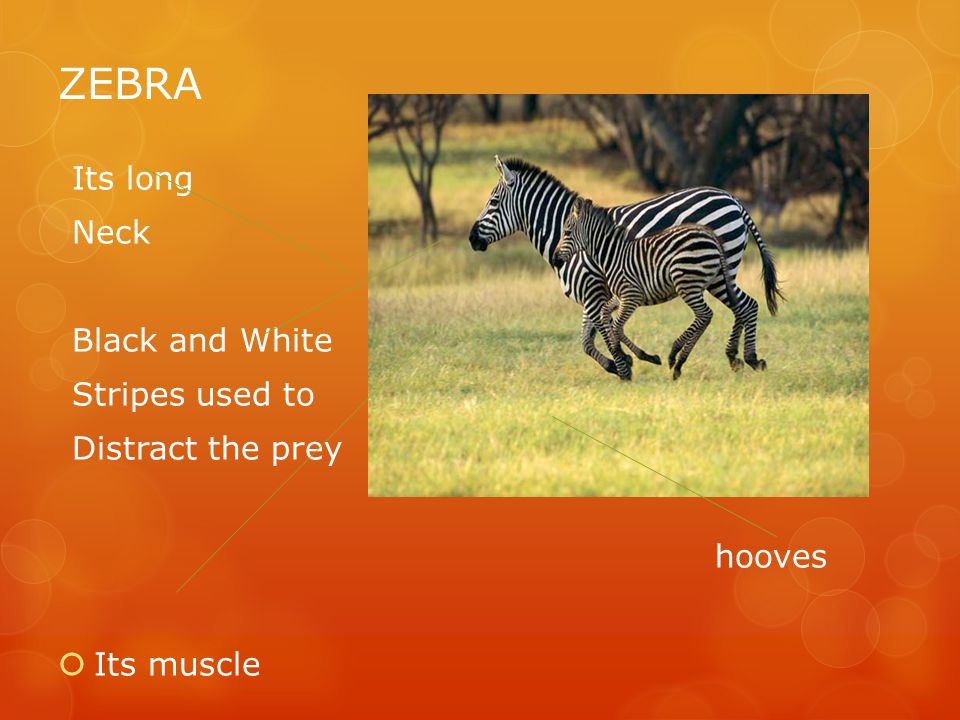 ZEBRA

Its long
Neck

Black and White
Stripes used to
Distract the prey

hooves

Its muscle